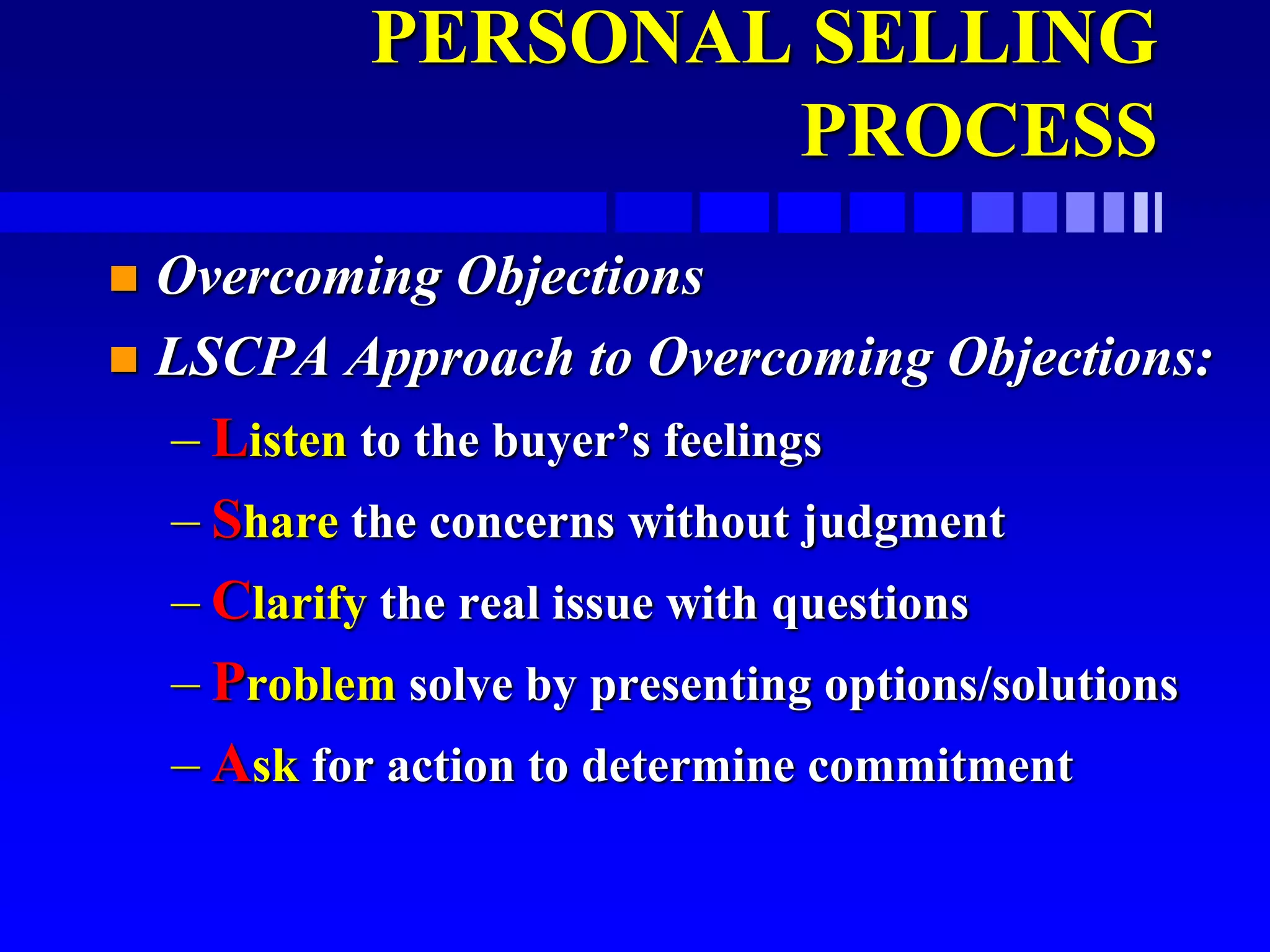 PERSONAL SELLING PROCESS

Overcoming Objections

LSCPA Approach to Overcoming Objections:

– Listen to the buyer’s feelings

– Share the concerns without judgment

– Clarify the real issue with questions

– Problem solve by presenting options/solutions

– Ask for action to determine commitment